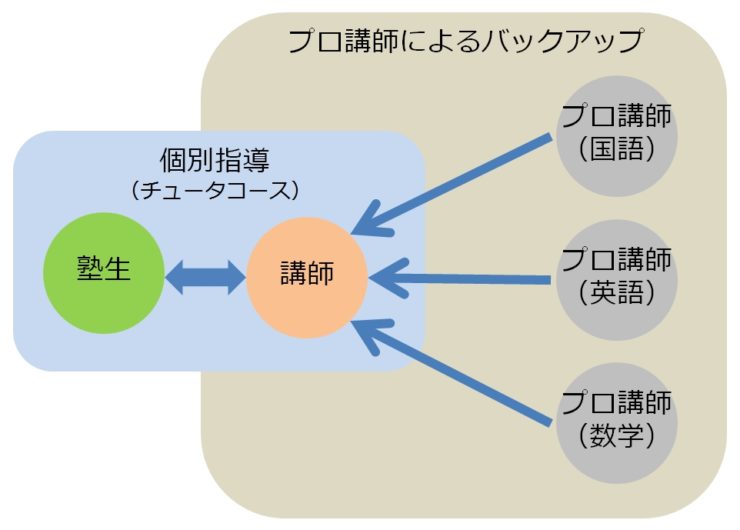 プロ講師によるバックアップ

個別指導
（チュータコース）

塾生

講師

プロ講師
（国語）

プロ講師
（英語）

プロ講師
（数学）